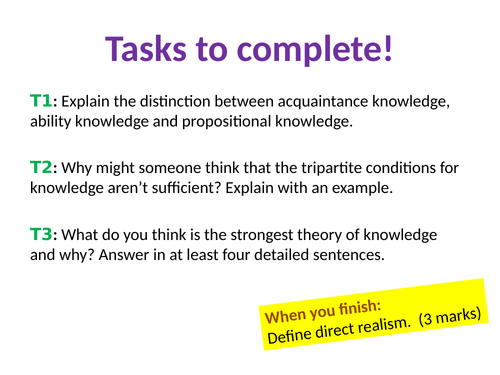 Tasks to complete!

T1: Explain the distinction between acquaintance knowledge, ability knowledge and propositional knowledge.

T2: Why might someone think that the tripartite conditions for knowledge aren't sufficient? Explain with an example.

T3: What do you think is the strongest theory of knowledge and why? Answer in at least four detailed sentences.

When you finish:
Define direct realism. (3 marks)